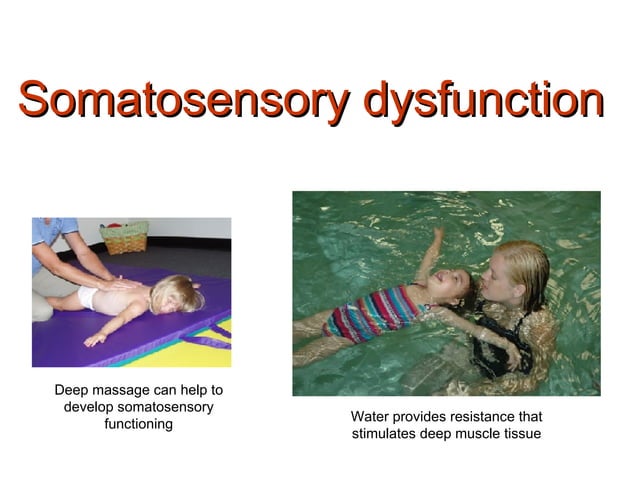 Somatosensory dysfunction

Deep massage can help to develop somatosensory functioning

Water provides resistance that stimulates deep muscle tissue